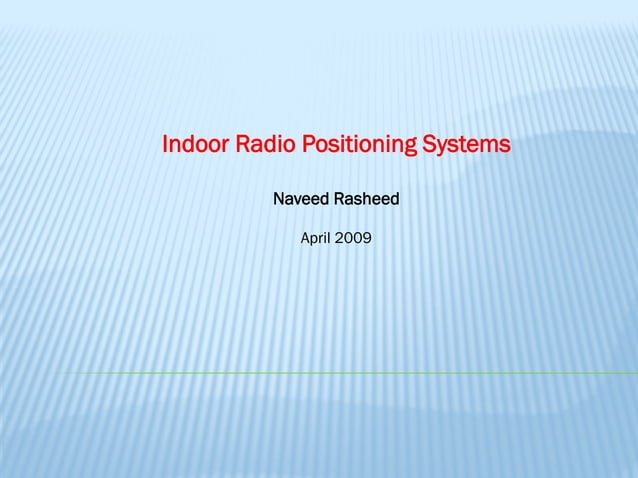 Indoor Radio Positioning Systems

Naveed Rasheed

April 2009